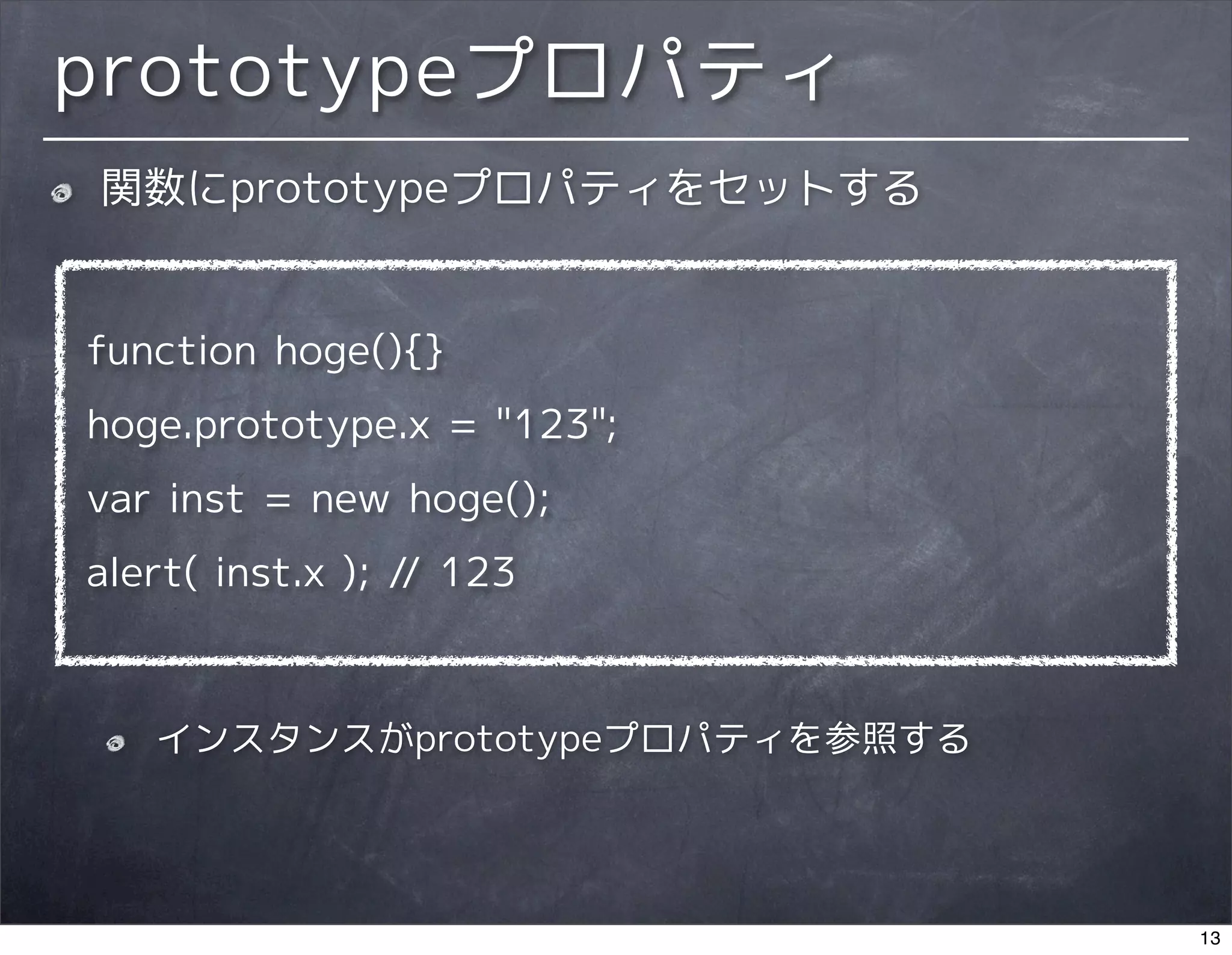 prototypeプロパティ

関数にprototypeプロパティをセットする

function hoge(){}

hoge.prototype.x = "123";

var inst = new hoge();

alert( inst.x ); // 123

インスタンスがprototypeプロパティを参照する

13